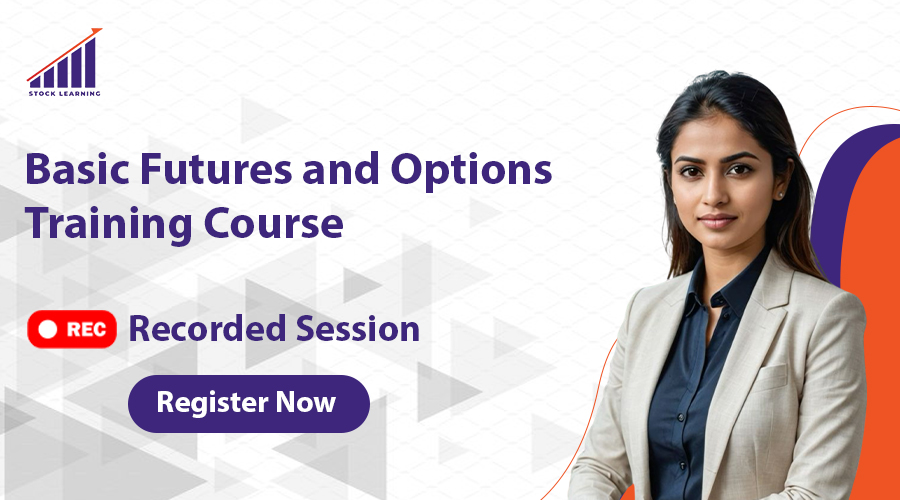 STOCK LEARNING

Basic Futures and Options Training Course

REC Recorded Session

Register Now